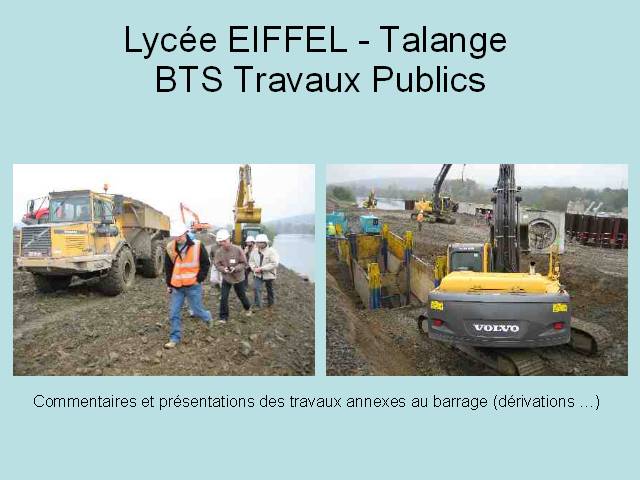 Lycée EIFFEL - Talange
BTS Travaux Publics

VOLVO

Commentaires et présentations des travaux annexes au barrage (dérivations …)